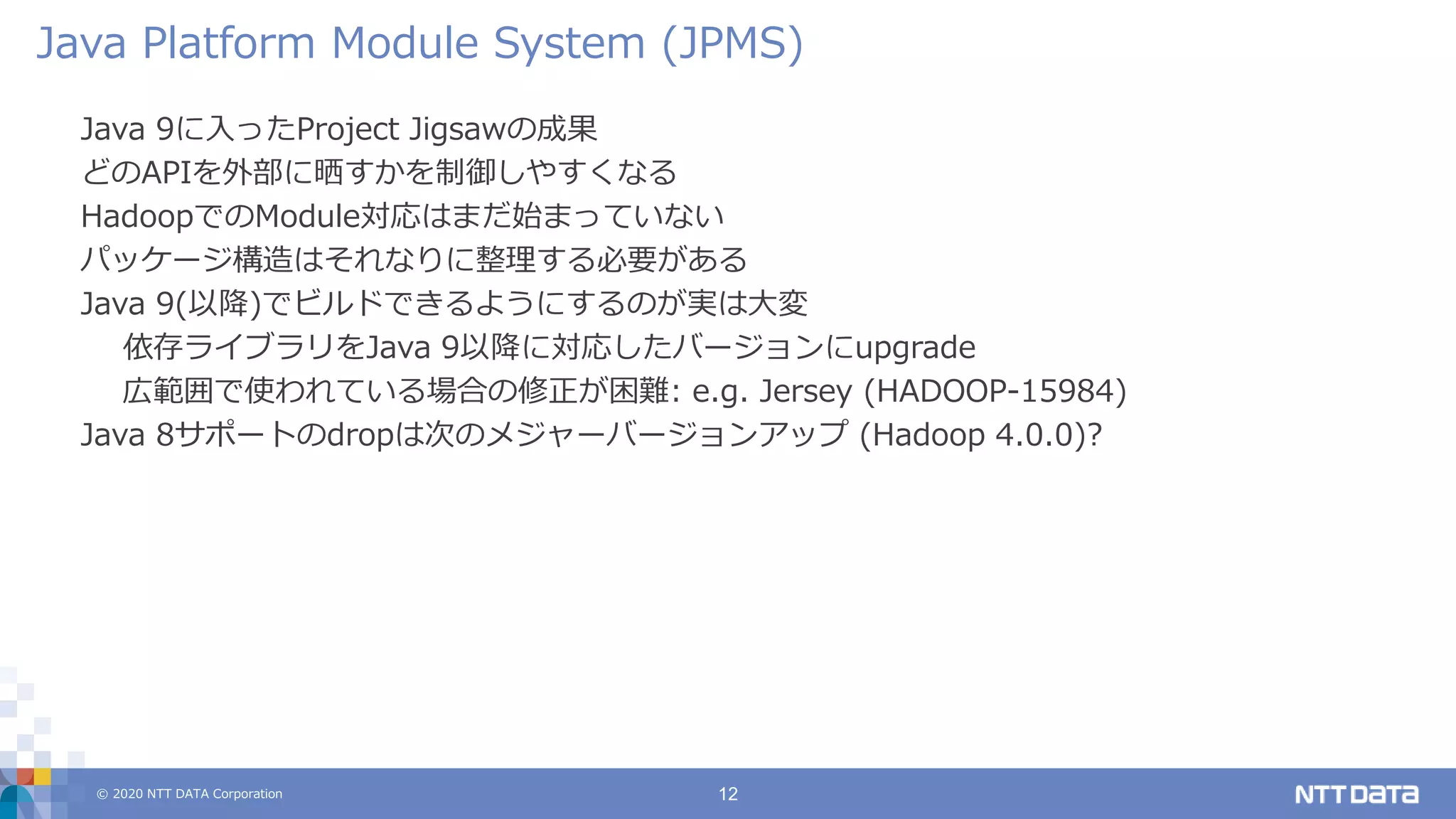 Java Platform Module System (JPMS)

Java 9に入ったProject Jigsawの成果

どのAPIを外部に晒すかを制御しやすくなる

HadoopでのModule対応はまだ始まっていない

パッケージ構造はそれなりに整理する必要がある

Java 9(以降)でビルドできるようにするのが実は大変

依存ライブラリをJava 9以降に対応したバージョンにupgrade

広範囲で使われている場合の修正が困難: e.g. Jersey (HADOOP-15984)

Java 8サポートのdropは次のメジャーバージョンアップ (Hadoop 4.0.0)?

© 2020 NTT DATA Corporation

12

NTT DATA